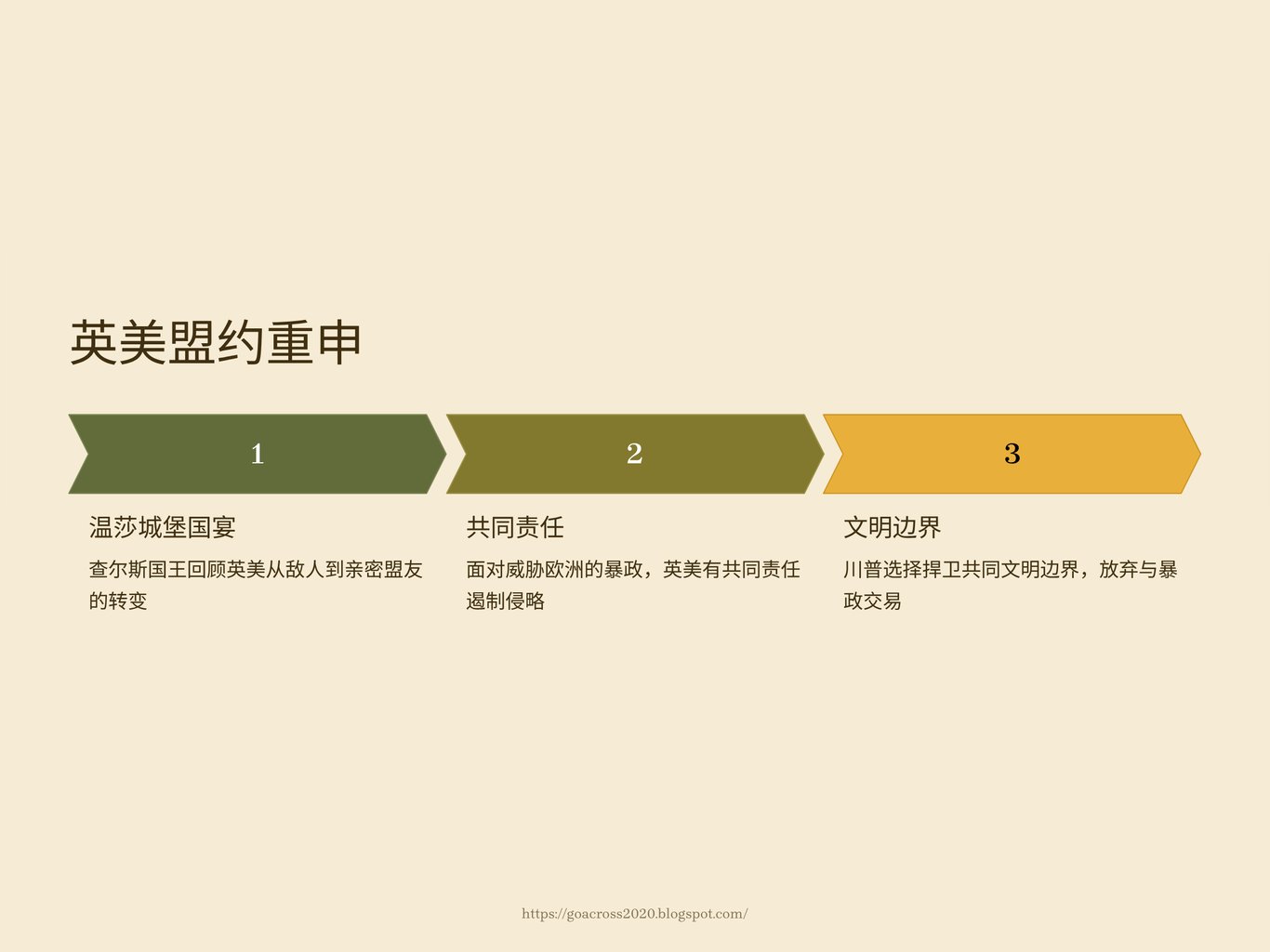 英美盟约重申

1

温莎城堡国宴

查尔斯国王回顾英美从敌人到亲密盟友的转变

2

共同责任

面对威胁欧洲的暴政，英美有共同责任遏制侵略

3

文明边界

川普选择捍卫共同文明边界，放弃与暴政交易

https://goacross2020.blogspot.com/